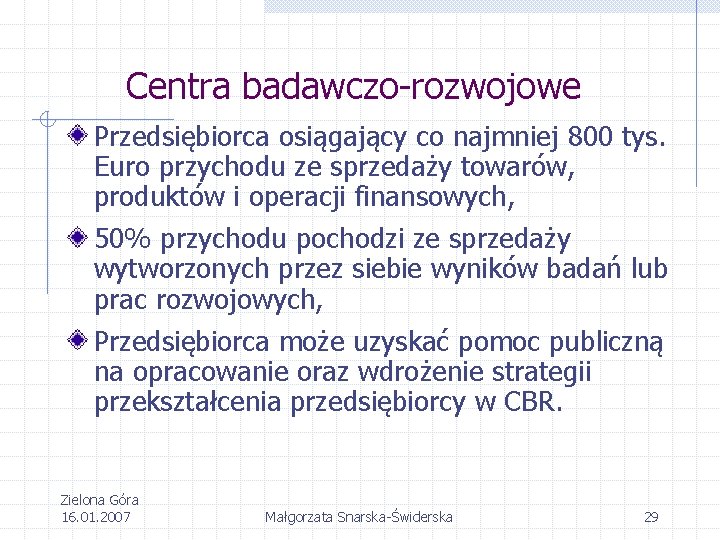 Centra badawczo-rozwojowe

Przedsiębiorca osiągający co najmniej 800 tys. Euro przychodu ze sprzedaży towarów, produktów i operacji finansowych,

50% przychodu pochodzi ze sprzedaży wytworzonych przez siebie wyników badań lub prac rozwojowych,

Przedsiębiorca może uzyskać pomoc publiczną na opracowanie oraz wdrożenie strategii przekształcenia przedsiębiorcy w CBR.

Zielona Góra
16.01.2007

Małgorzata Snarska-Świderska

29